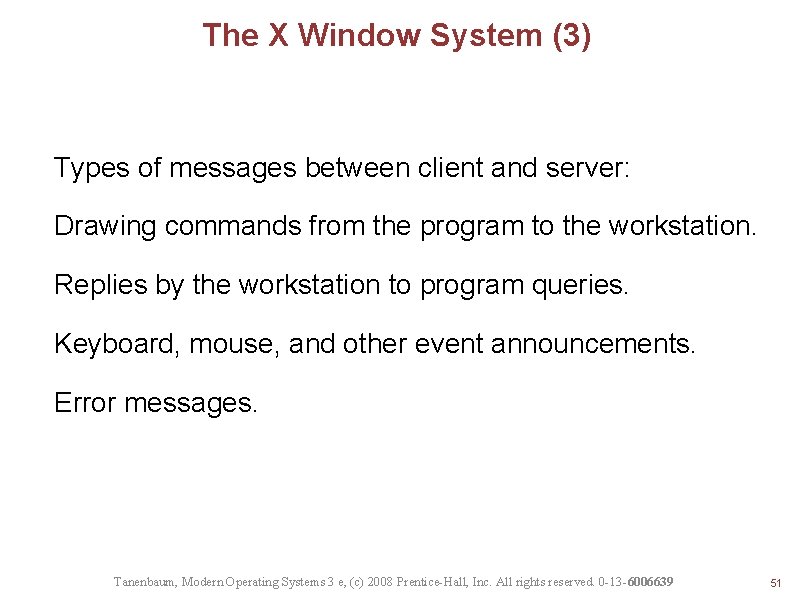 The X Window System (3)

Types of messages between client and server:

Drawing commands from the program to the workstation.

Replies by the workstation to program queries.

Keyboard, mouse, and other event announcements.

Error messages.

Tanenbaum, Modern Operating Systems 3 e, (c) 2008 Prentice-Hall, Inc. All rights reserved. 0-13-6006639

51